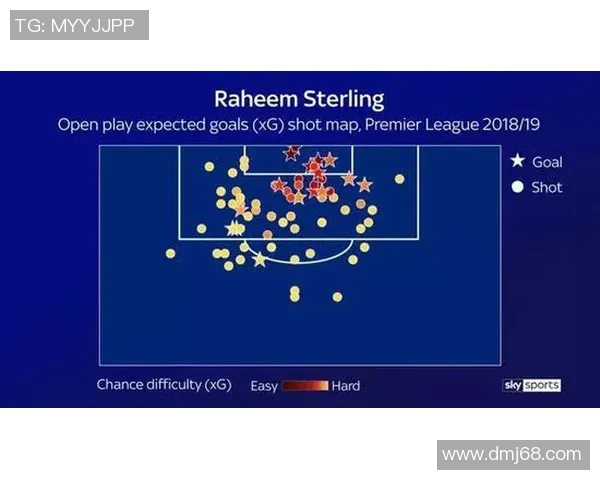 TG: MYYJJPP

Raheem Sterling

Open play expected goals (xG) shot map, Premier League 2018/19

★ Goal
● Shot

Chance difficulty (xG) Easy Hard

sky sports

www.dmj68.com